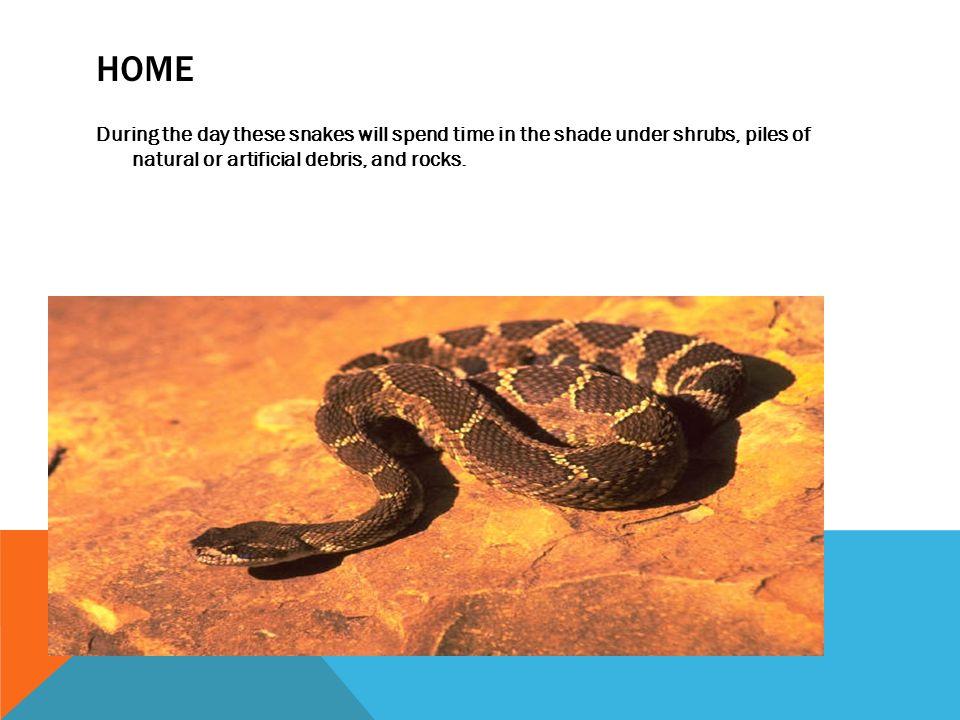 HOME

During the day these snakes will spend time in the shade under shrubs, piles of natural or artificial debris, and rocks.